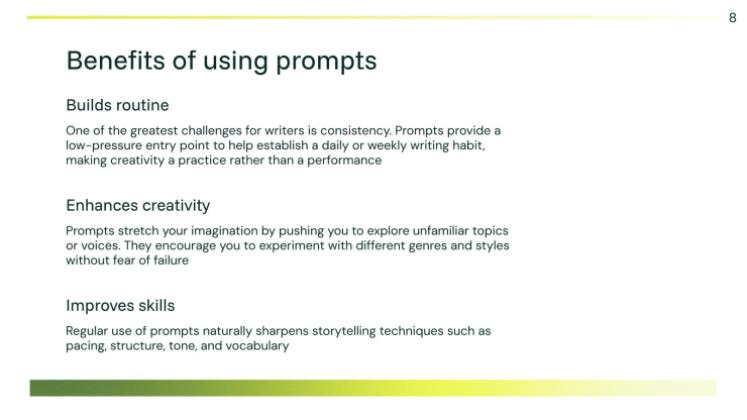 8

Benefits of using prompts

Builds routine

One of the greatest challenges for writers is consistency. Prompts provide a low-pressure entry point to help establish a daily or weekly writing habit, making creativity a practice rather than a performance

Enhances creativity

Prompts stretch your imagination by pushing you to explore unfamiliar topics or voices. They encourage you to experiment with different genres and styles without fear of failure

Improves skills

Regular use of prompts naturally sharpens storytelling techniques such as pacing, structure, tone, and vocabulary